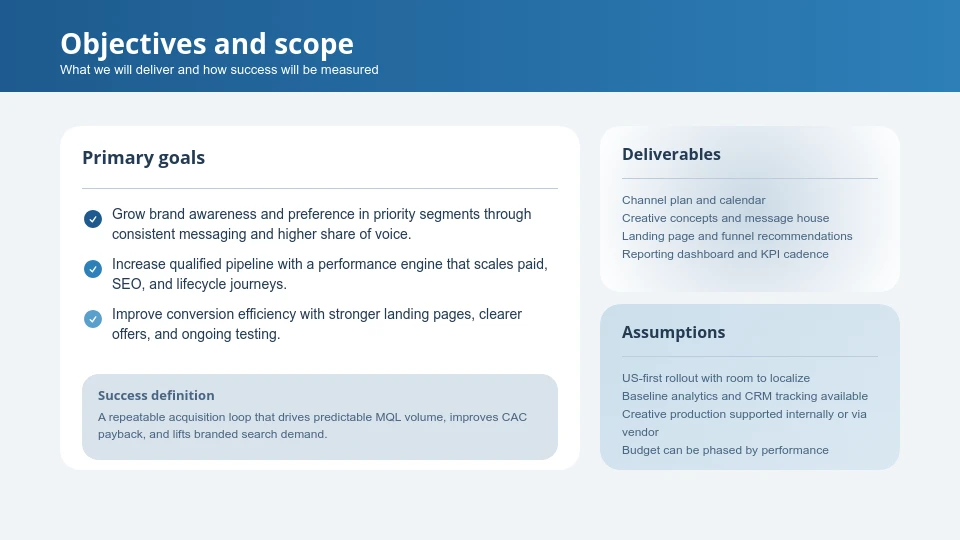 Objectives and scope
What we will deliver and how success will be measured

Primary goals

Grow brand awareness and preference in priority segments through consistent messaging and higher share of voice.

Increase qualified pipeline with a performance engine that scales paid, SEO, and lifecycle journeys.

Improve conversion efficiency with stronger landing pages, clearer offers, and ongoing testing.

Success definition
A repeatable acquisition loop that drives predictable MQL volume, improves CAC payback, and lifts branded search demand.

Deliverables

Channel plan and calendar
Creative concepts and message house
Landing page and funnel recommendations
Reporting dashboard and KPI cadence

Assumptions

US-first rollout with room to localize
Baseline analytics and CRM tracking available
Creative production supported internally or via vendor
Budget can be phased by performance